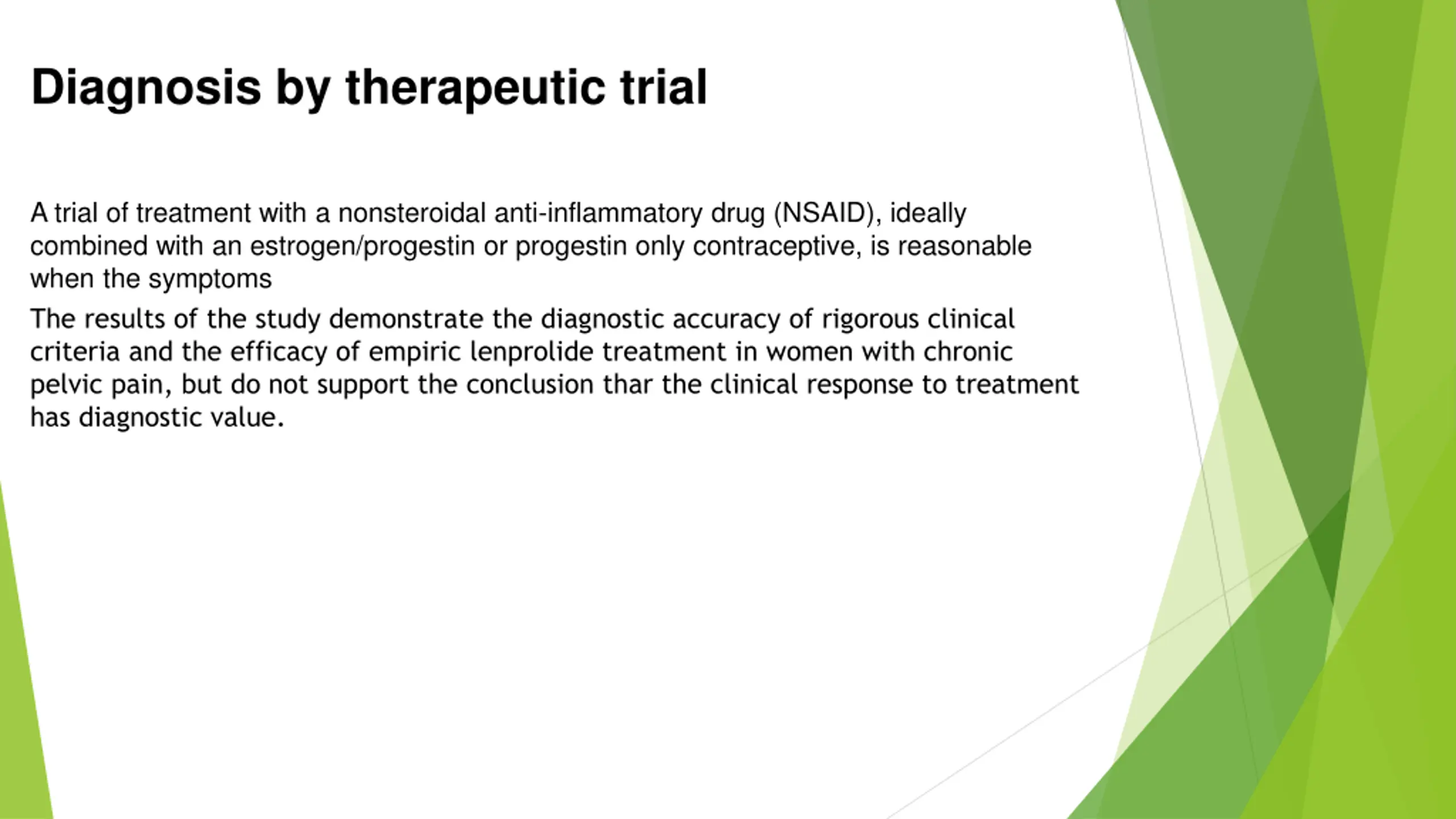 Diagnosis by therapeutic trial

A trial of treatment with a nonsteroidal anti-inflammatory drug (NSAID), ideally combined with an estrogen/progestin or progestin only contraceptive, is reasonable when the symptoms

The results of the study demonstrate the diagnostic accuracy of rigorous clinical criteria and the efficacy of empiric lenprolide treatment in women with chronic pelvic pain, but do not support the conclusion thar the clinical response to treatment has diagnostic value.